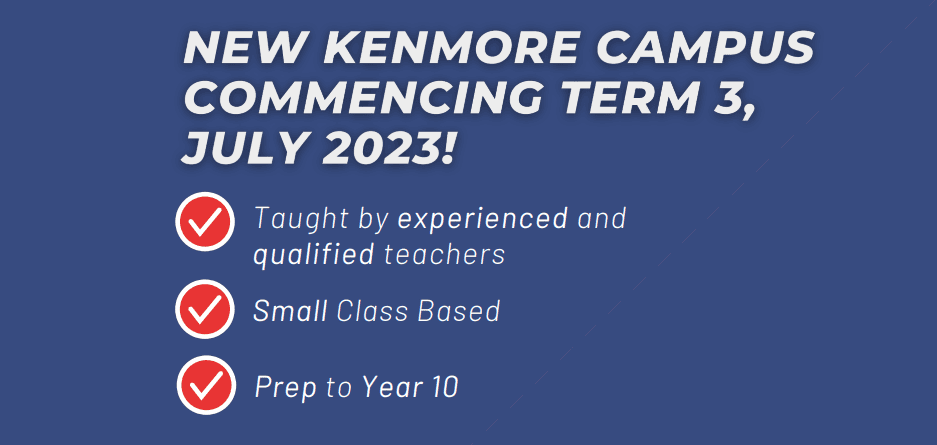 NEW KENMORE CAMPUS COMMENCING TERM 3, JULY 2023!

Taught by experienced and qualified teachers

Small Class Based

Prep to Year 10